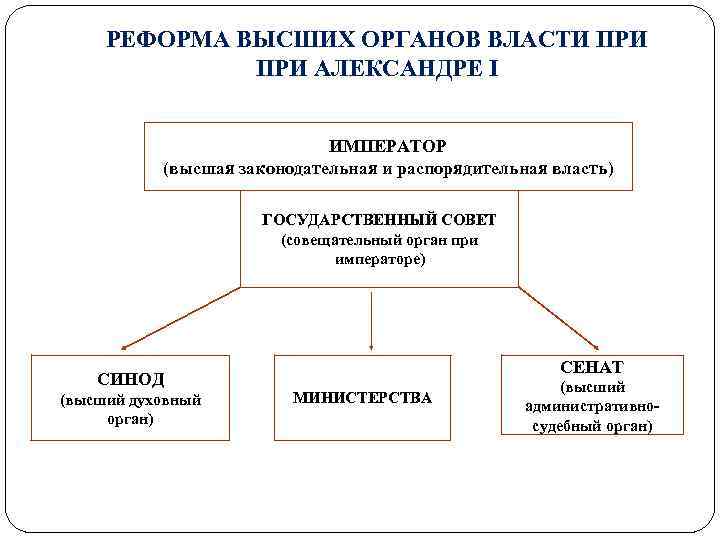 РЕФОРМА ВЫСШИХ ОРГАНОВ ВЛАСТИ ПРИ ПРИ АЛЕКСАНДРЕ I

ИМПЕРАТОР
(высшая законодательная и распорядительная власть)

ГОСУДАРСТВЕННЫЙ СОВЕТ
(совещательный орган при императоре)

СИНОД
(высший духовный орган)

МИНИСТЕРСТВА

СЕНАТ
(высший административно-судебный орган)